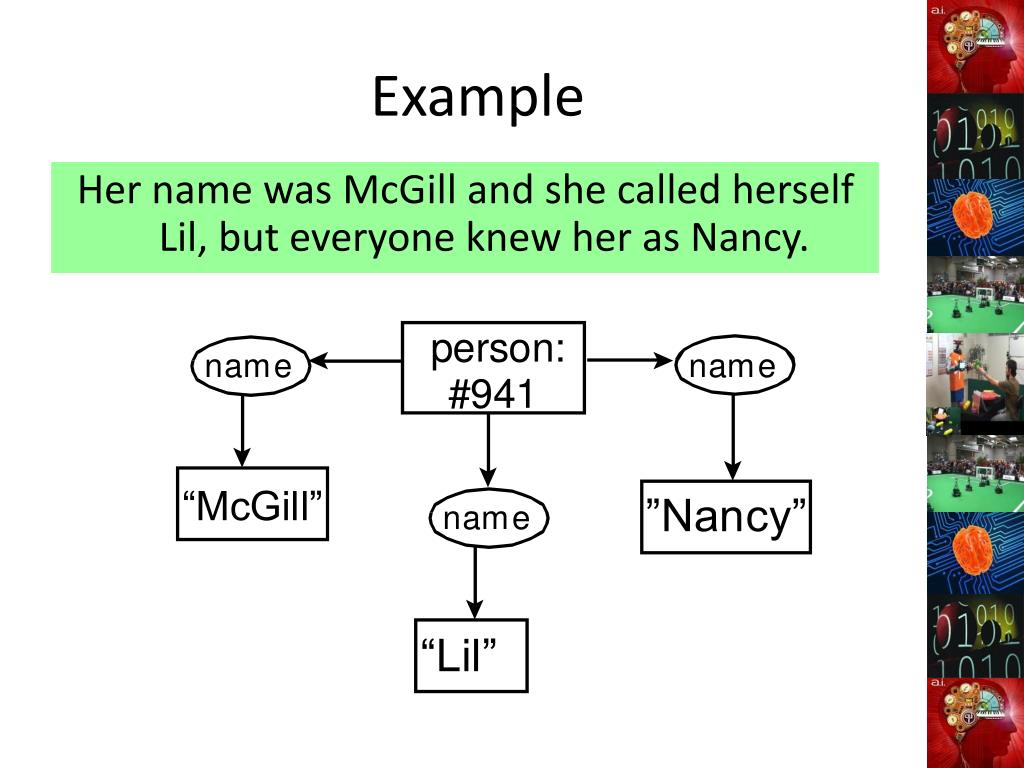 Example

Her name was McGill and she called herself Lil, but everyone knew her as Nancy.

name

person: #941

name

“McGill”

name

”Nancy”

“Lil”

a.i.

a.i.